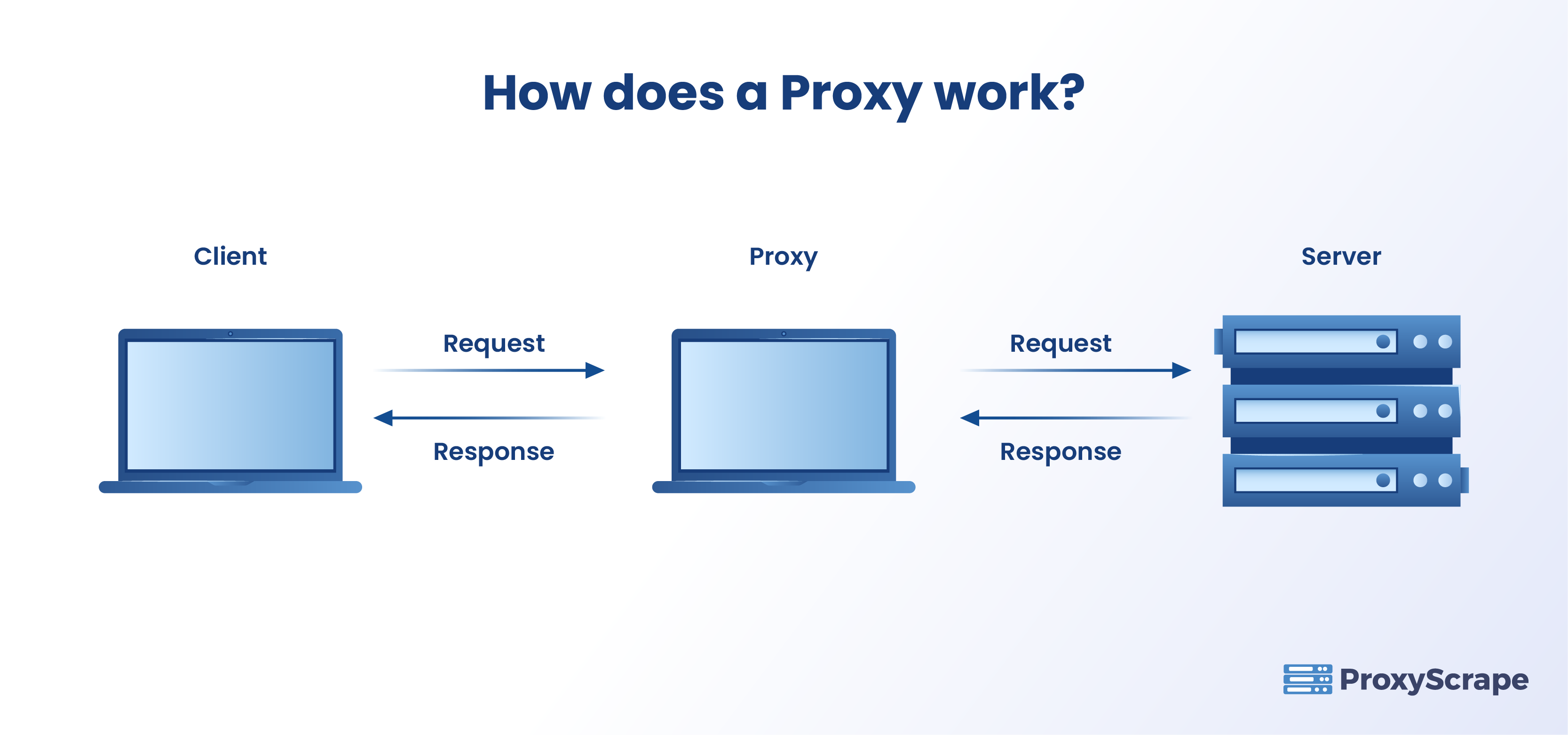 How does a Proxy work?

Client

Proxy

Server

Request

Response

Request

Response

ProxyScrape